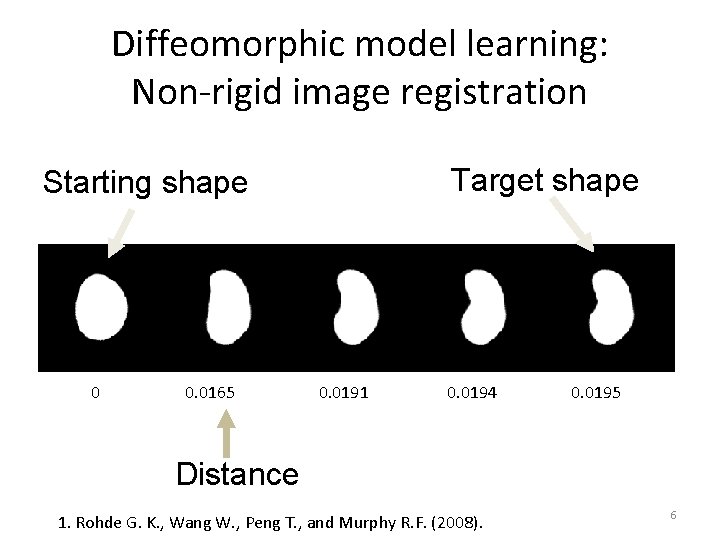 Diffeomorphic model learning:
Non-rigid image registration

Starting shape

Target shape

0 0.0165 0.0191 0.0194 0.0195

Distance

1. Rohde G. K., Wang W., Peng T., and Murphy R.F. (2008).

6